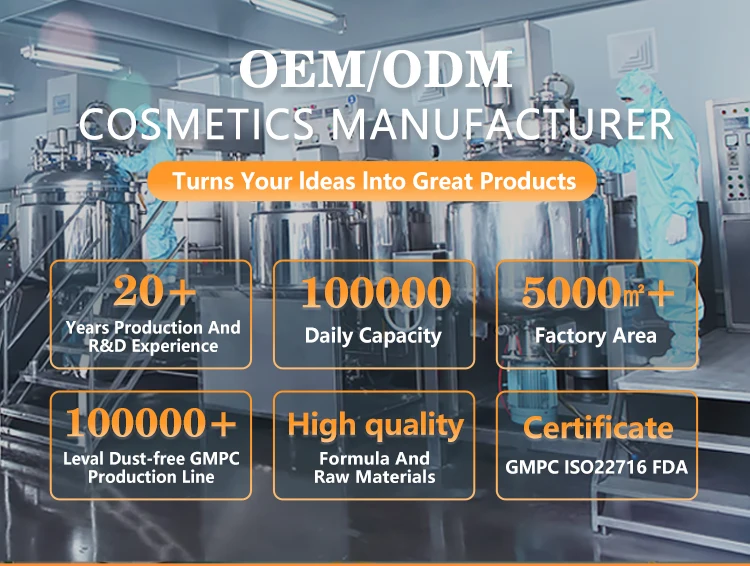 OEM/ODM
COSMETICS MANUFACTURER

Turns Your Ideas Into Great Products

20+
Years Production And R&D Experience

100000
Daily Capacity

5000㎡+
Factory Area

100000+
Leval Dust-free GMPC Production Line

High quality
Formula And Raw Materials

Certificate
GMPC ISO22716 FDA